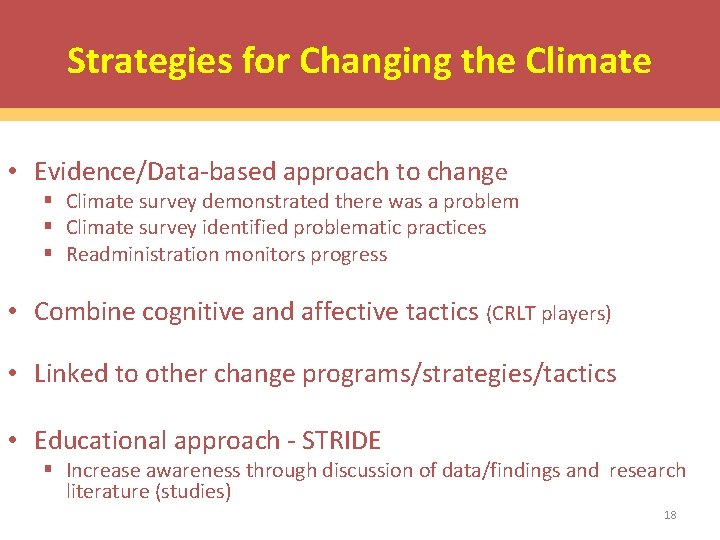 Strategies for Changing the Climate

• Evidence/Data-based approach to change
 ▪ Climate survey demonstrated there was a problem
 ▪ Climate survey identified problematic practices
 ▪ Readministration monitors progress

• Combine cognitive and affective tactics (CRLT players)

• Linked to other change programs/strategies/tactics

• Educational approach - STRIDE
 ▪ Increase awareness through discussion of data/findings and research literature (studies)

18